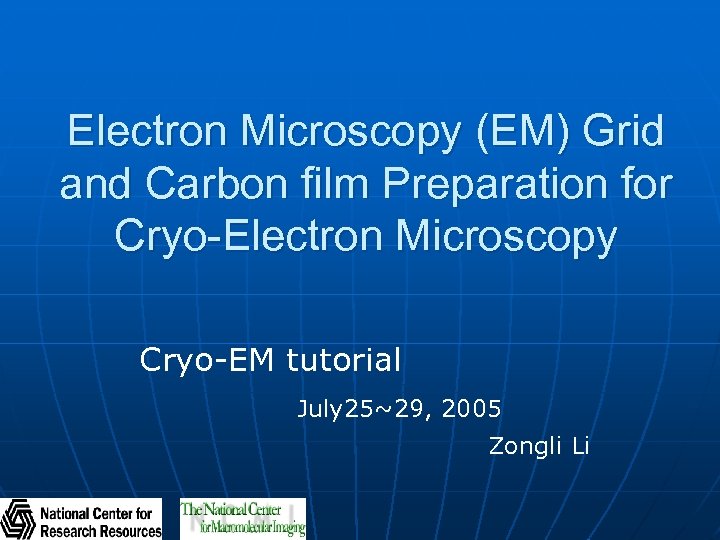 Electron Microscopy (EM) Grid and Carbon film Preparation for Cryo-Electron Microscopy

Cryo-EM tutorial

July25~29, 2005

Zongli Li

National Center for Research Resources

The National Center for Macromolecular Imaging